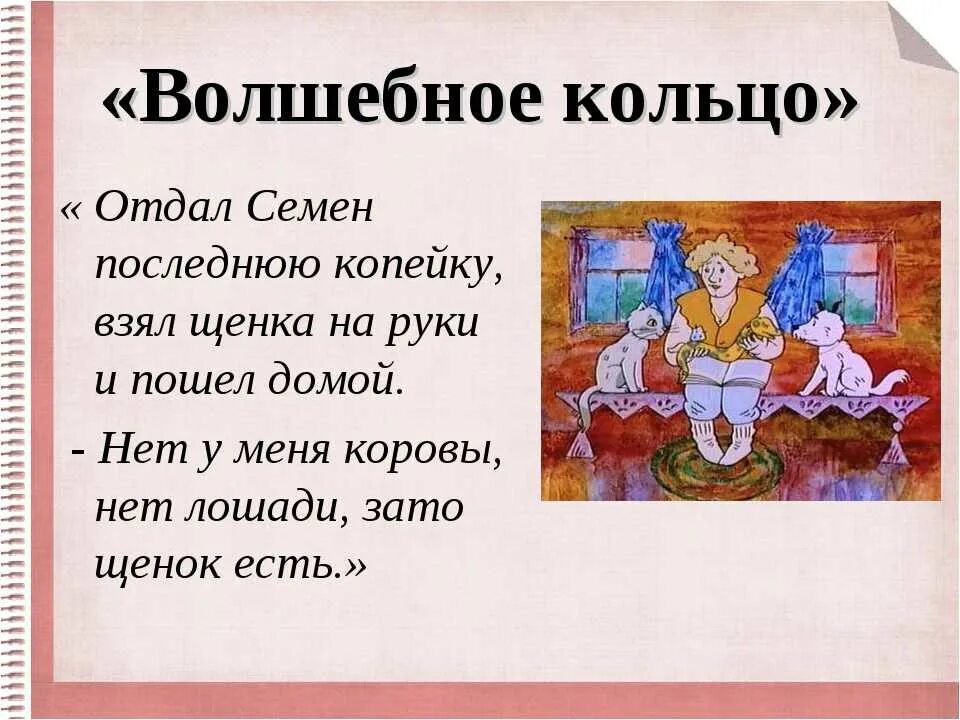 «Волшебное кольцо»

« Отдал Семен последнюю копейку, взял щенка на руки и пошел домой.

- Нет у меня коровы, нет лошади, зато щенок есть.»